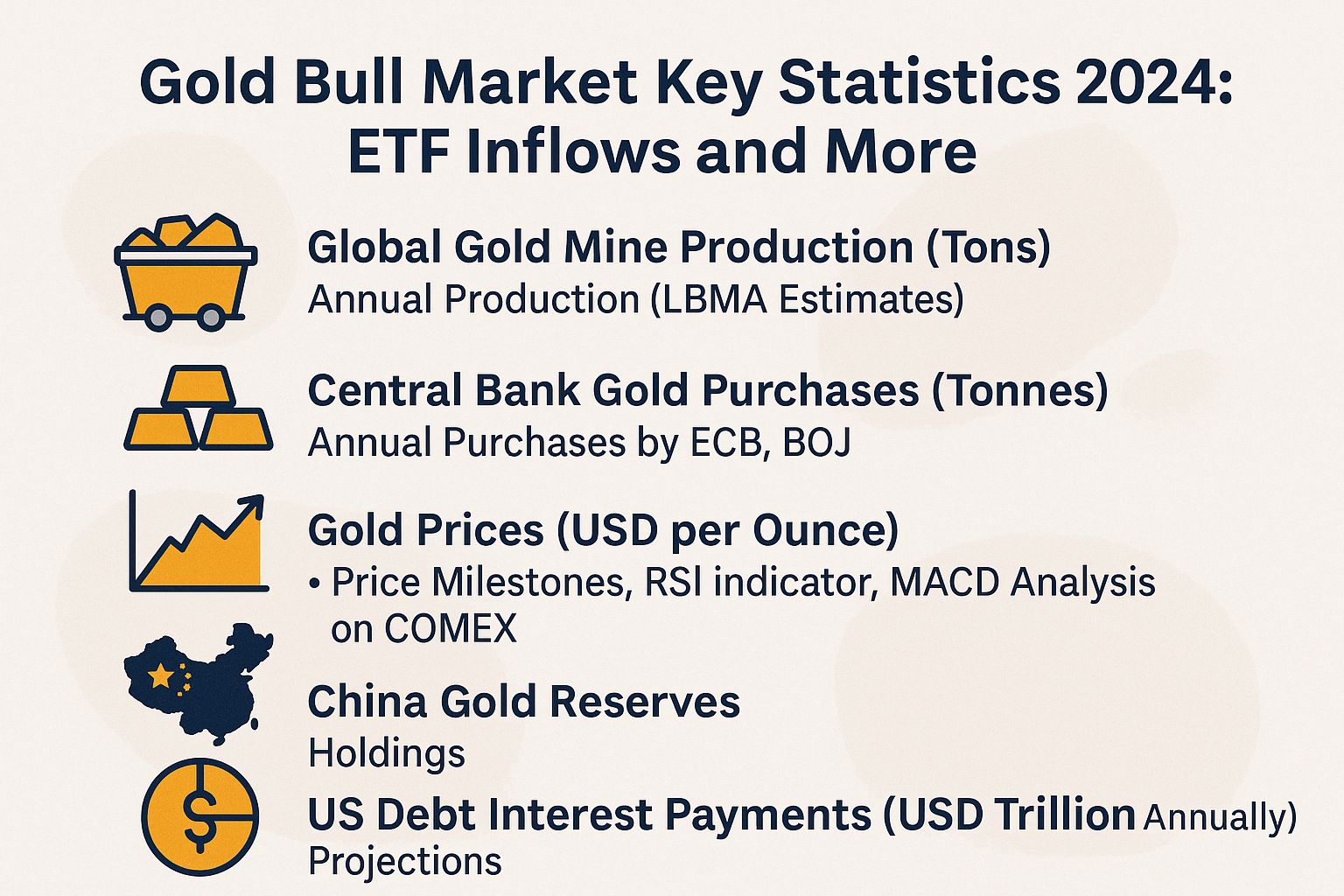 Gold Bull Market Key Statistics 2024: ETF Inflows and More

Global Gold Mine Production (Tons)
Annual Production (LBMA Estimates)

Central Bank Gold Purchases (Tonnes)
Annual Purchases by ECB, BOJ

Gold Prices (USD per Ounce)
• Price Milestones, RSI indicator, MACD Analysis on COMEX

China Gold Reserves
Holdings

US Debt Interest Payments (USD Trillion Annually)
Projections